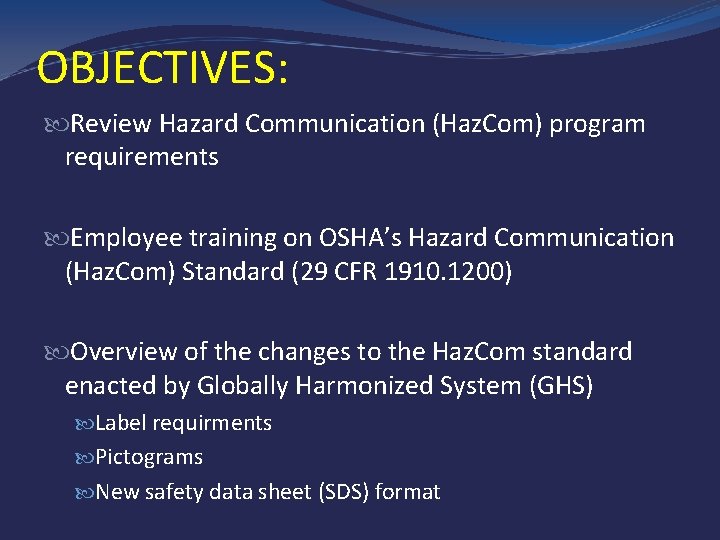 OBJECTIVES:

Review Hazard Communication (HazCom) program requirements

Employee training on OSHA's Hazard Communication (HazCom) Standard (29 CFR 1910.1200)

Overview of the changes to the HazCom standard enacted by Globally Harmonized System (GHS)

Label requirments

Pictograms

New safety data sheet (SDS) format